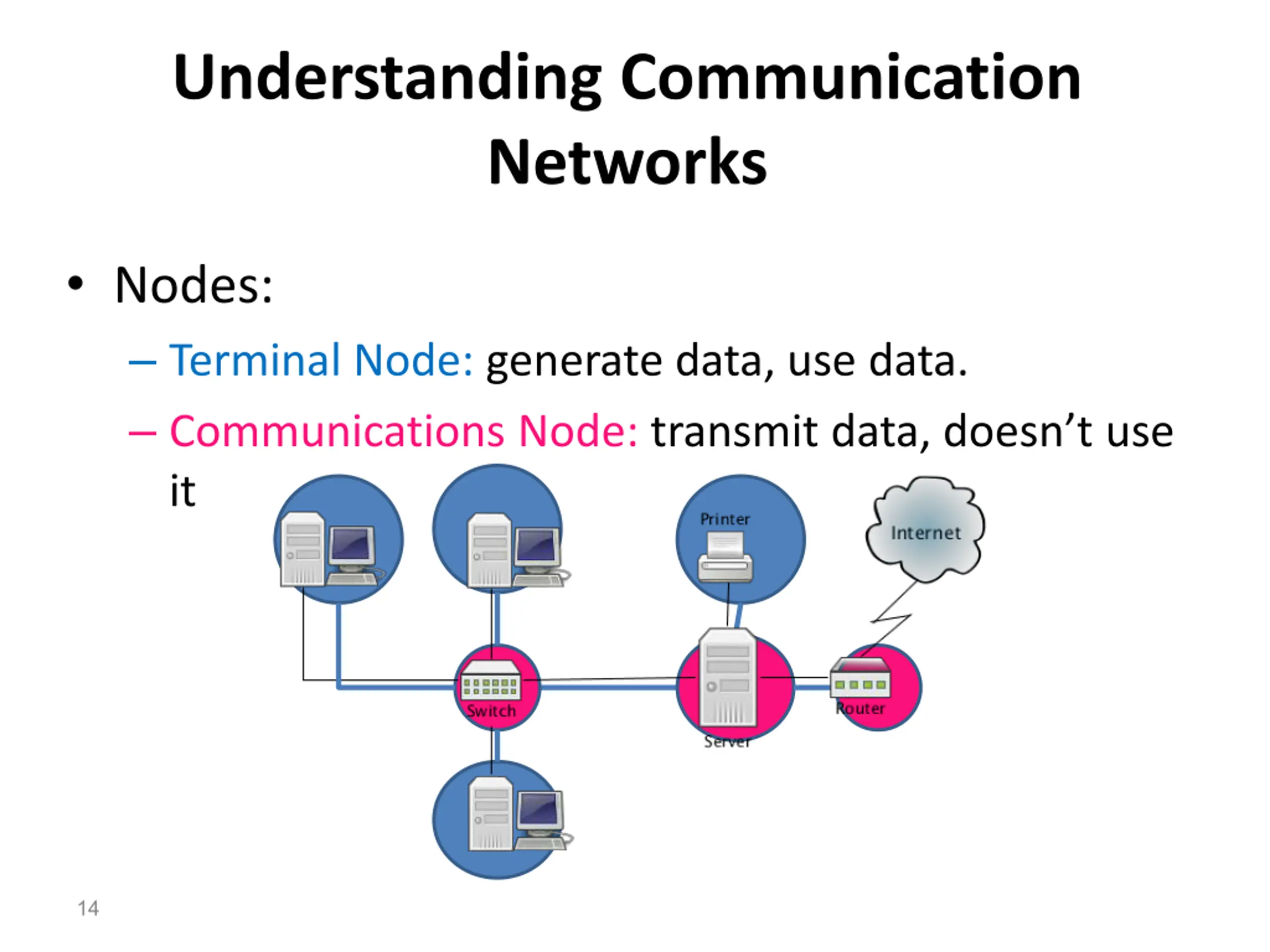 Understanding Communication Networks

• Nodes:
– Terminal Node: generate data, use data.
– Communications Node: transmit data, doesn't use it

Printer
Internet
Switch
Server
Router

14